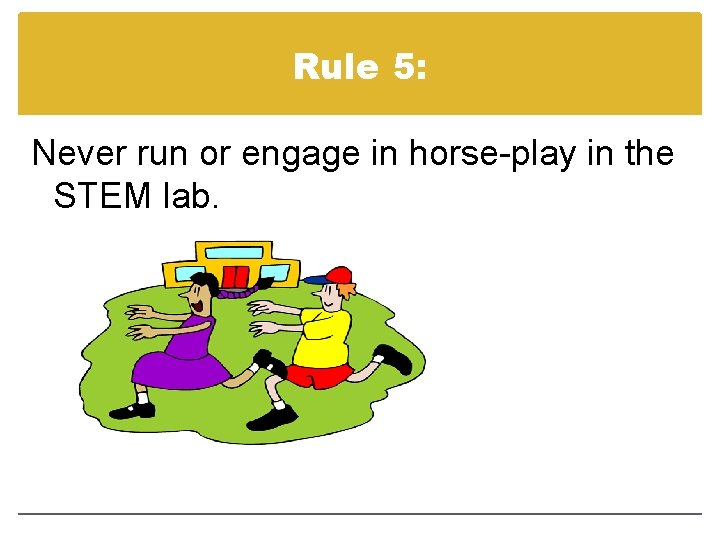 Rule 5:

Never run or engage in horse-play in the STEM lab.